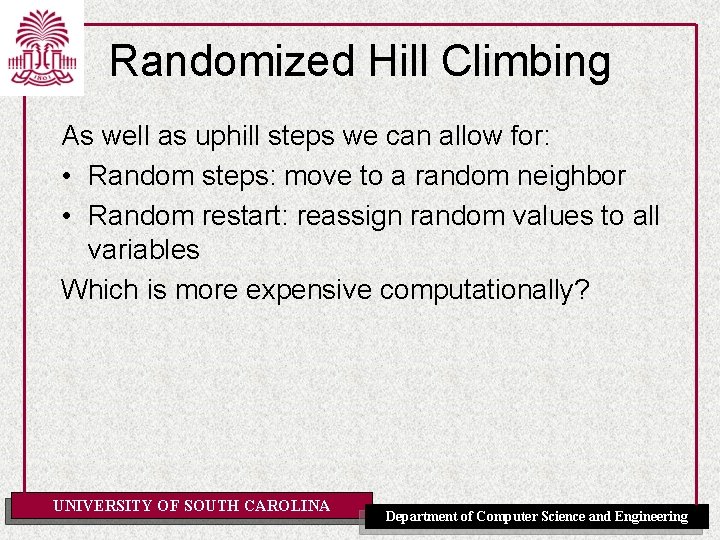 1801

Randomized Hill Climbing

As well as uphill steps we can allow for:

• Random steps: move to a random neighbor

• Random restart: reassign random values to all variables

Which is more expensive computationally?

UNIVERSITY OF SOUTH CAROLINA

Department of Computer Science and Engineering